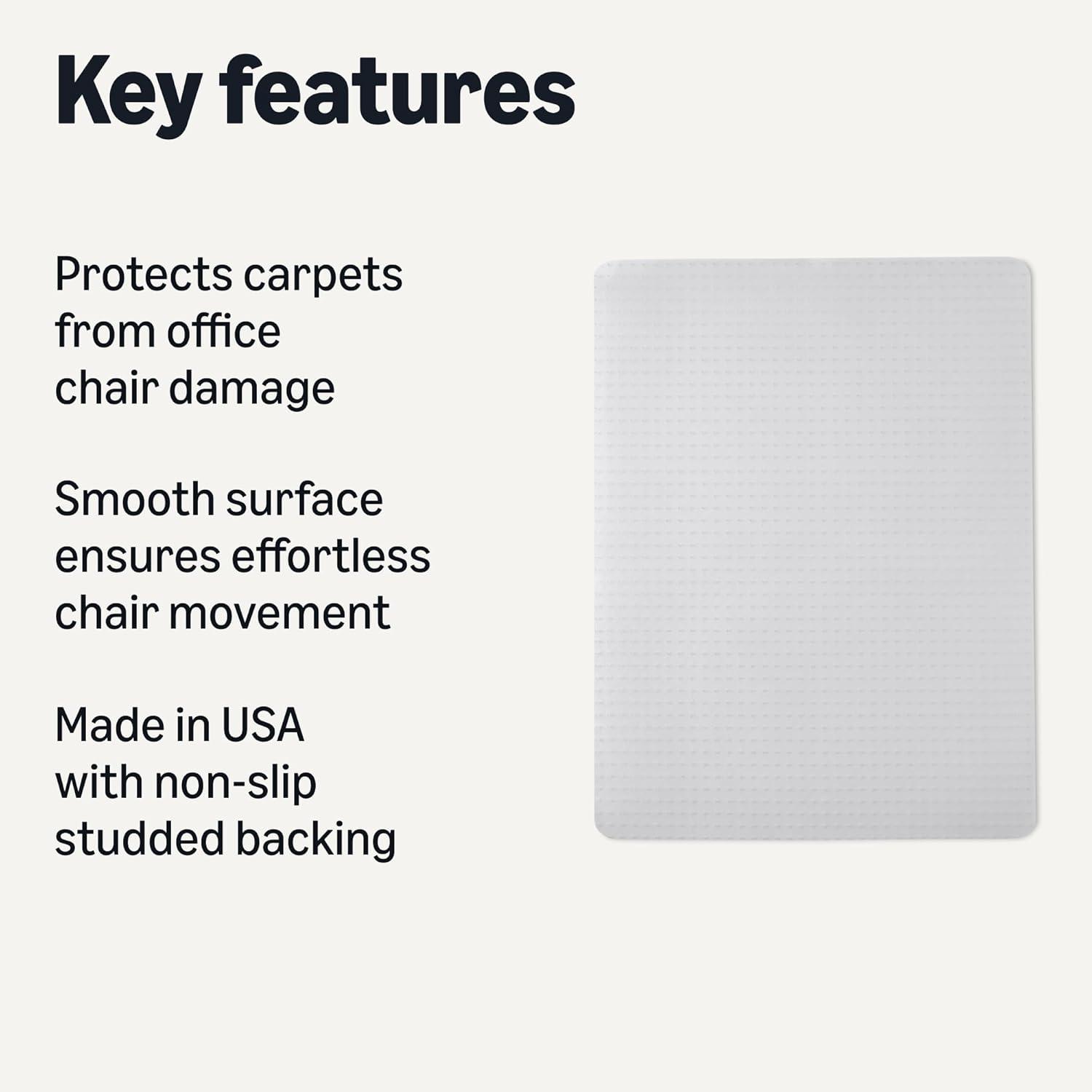 Key features

Protects carpets from office chair damage

Smooth surface ensures effortless chair movement

Made in USA with non-slip studded backing